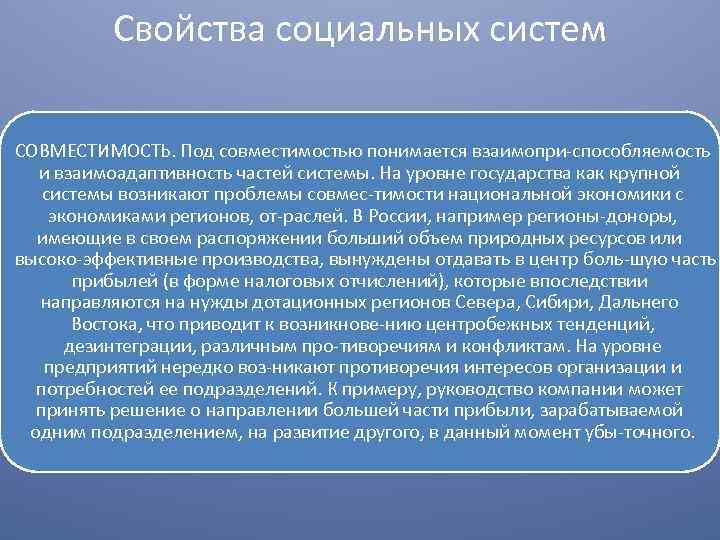 Свойства социальных систем

СОВМЕСТИМОСТЬ. Под совместимостью понимается взаимопри-способляемость и взаимоадаптивность частей системы. На уровне государства как крупной системы возникают проблемы совмес-тимости национальной экономики с экономиками регионов, от-раслей. В России, например регионы-доноры, имеющие в своем распоряжении больший объем природных ресурсов или высоко-эффективные производства, вынуждены отдавать в центр боль-шую часть прибылей (в форме налоговых отчислений), которые впоследствии направляются на нужды дотационных регионов Севера, Сибири, Дальнего Востока, что приводит к возникнове-нию центробежных тенденций, дезинтеграции, различным про-тиворечиям и конфликтам. На уровне предприятий нередко воз-никают противоречия интересов организации и потребностей ее подразделений. К примеру, руководство компании может принять решение о направлении большей части прибыли, зарабатываемой одним подразделением, на развитие другого, в данный момент убы-точного.